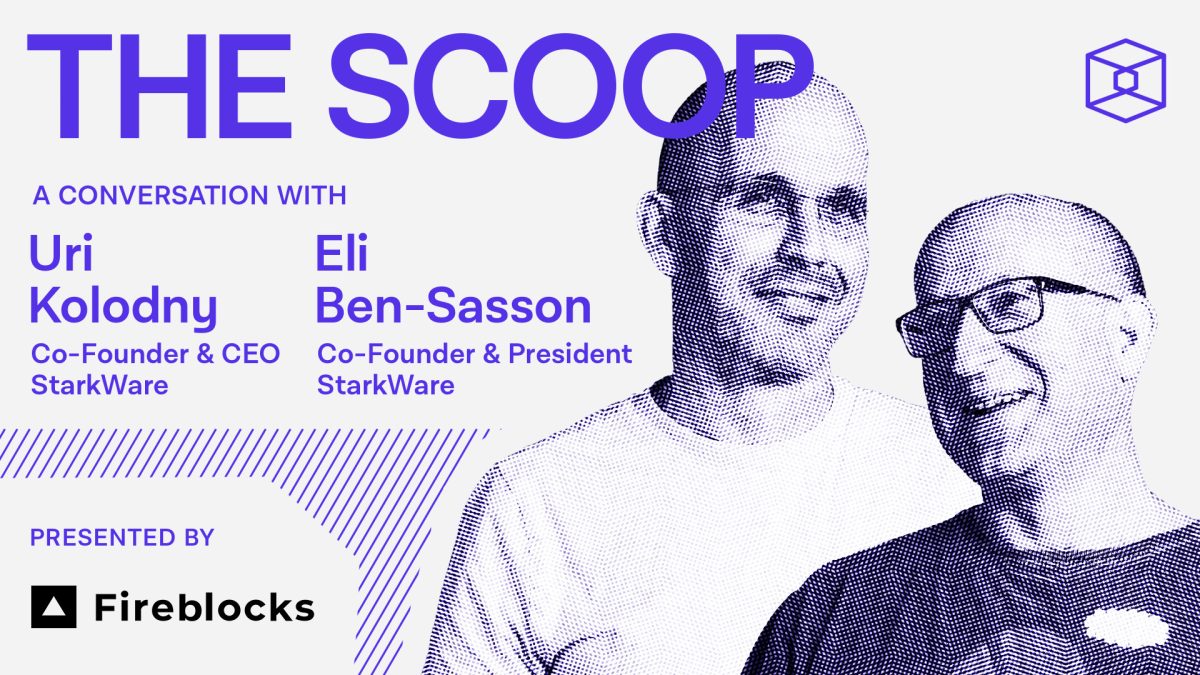 THE SCOOP

A CONVERSATION WITH

Uri Kolodny
Co-Founder & CEO
StarkWare

Eli Ben-Sasson
Co-Founder & President
StarkWare

PRESENTED BY

Fireblocks